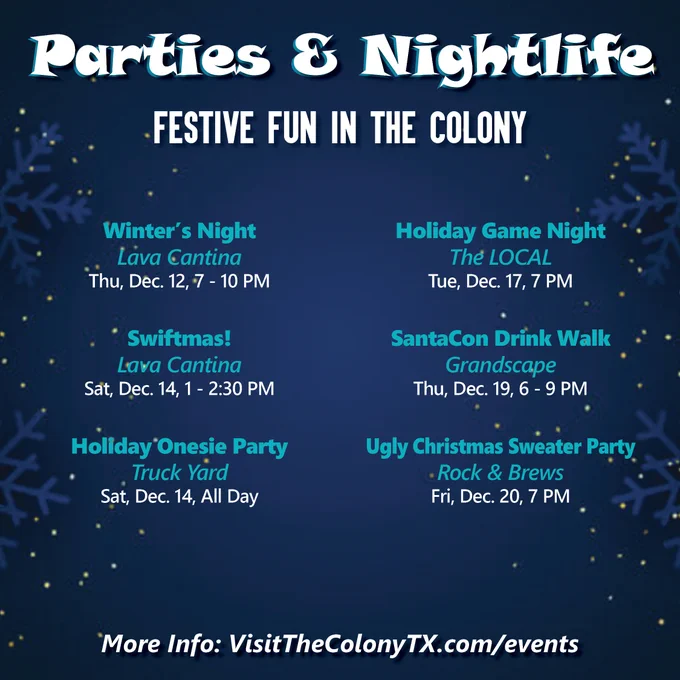 Parties & Nightlife

FESTIVE FUN IN THE COLONY

Winter's Night
Lava Cantina
Thu, Dec. 12, 7 - 10 PM

Swiftmas!
Lava Cantina
Sat, Dec. 14, 1 - 2:30 PM

Holiday Onesie Party
Truck Yard
Sat, Dec. 14, All Day

Holiday Game Night
The LOCAL
Tue, Dec. 17, 7 PM

SantaCon Drink Walk
Grandscape
Thu, Dec. 19, 6 - 9 PM

Ugly Christmas Sweater Party
Rock & Brews
Fri, Dec. 20, 7 PM

More Info: VisitTheColonyTX.com/events